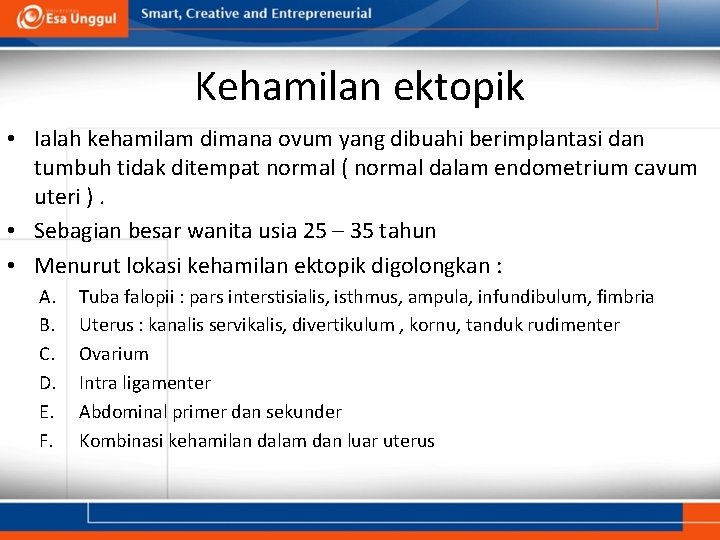 Esa Unggul

Smart, Creative and Entrepreneurial

Kehamilan ektopik

• Ialah kehamilam dimana ovum yang dibuahi berimplantasi dan tumbuh tidak ditempat normal ( normal dalam endometrium cavum uteri ) .

• Sebagian besar wanita usia 25 – 35 tahun

• Menurut lokasi kehamilan ektopik digolongkan :

A. Tuba falopii : pars interstisialis, isthmus, ampula, infundibulum, fimbria

B. Uterus : kanalis servikalis, divertikulum , kornu, tanduk rudimenter

C. Ovarium

D. Intra ligamenter

E. Abdominal primer dan sekunder

F. Kombinasi kehamilan dalam dan luar uterus